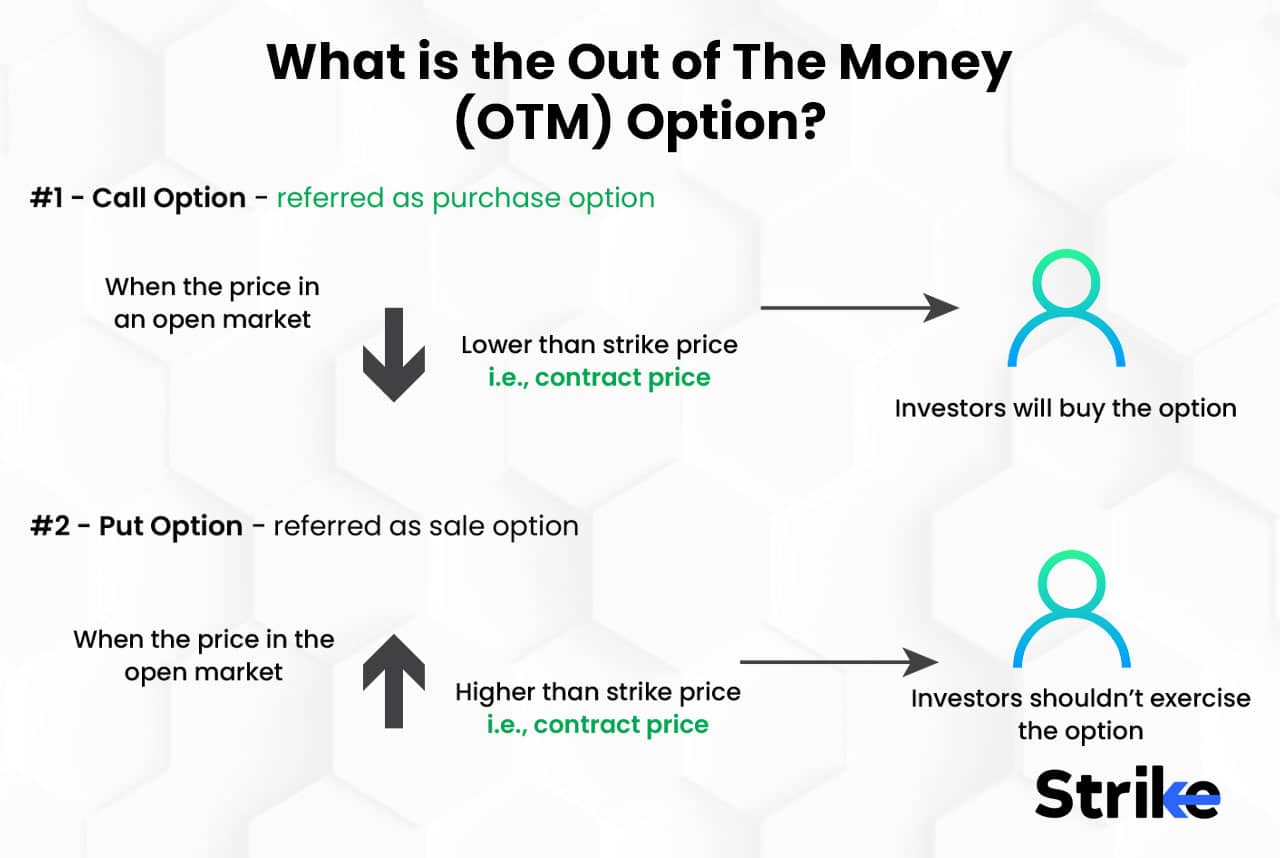 What is the Out of The Money (OTM) Option?

#1 - Call Option - referred as purchase option

When the price in an open market

Lower than strike price i.e., contract price

Investors will buy the option

#2 - Put Option - referred as sale option

When the price in the open market

Higher than strike price i.e., contract price

Investors shouldn't exercise the option

Strike